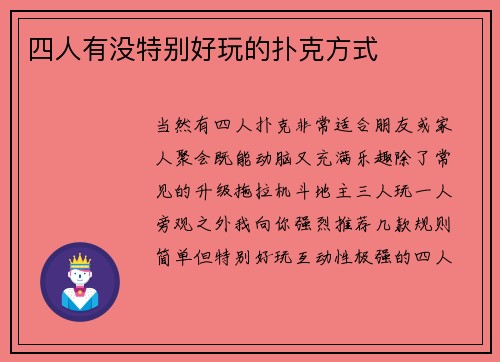 四人有没特别好玩的扑克方式

当然有四人扑克非常适合朋友或家人聚会既能动脑又充满乐趣除了常见的升级拖拉机斗地主三人玩一人旁观之外我向你强烈推荐几款规则简单但特别好玩互动性极强的四人